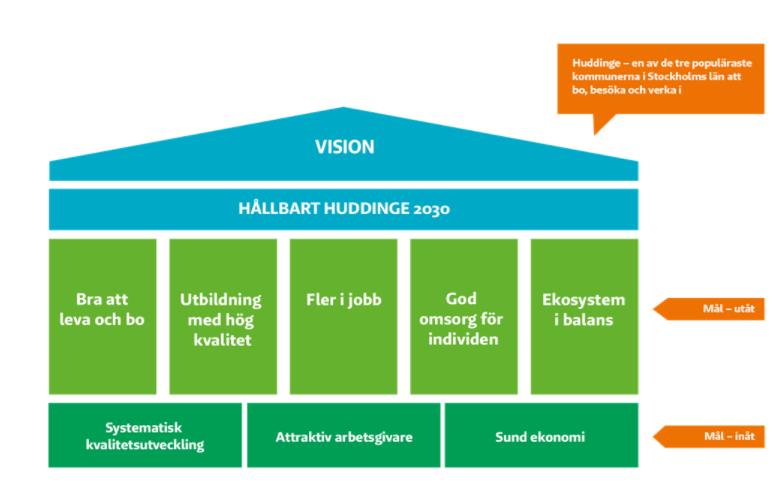 Huddinge – en av de tre populäraste kommunerna i Stockholms län att bo, besöka och verka i

VISION

HÅLLBART HUDDINGE 2030

Bra att leva och bo

Utbildning med hög kvalitet

Fler i jobb

God omsorg för individen

Ekosystem i balans

Mål – utåt

Systematisk kvalitetsutveckling

Attraktiv arbetsgivare

Sund ekonomi

Mål – inåt